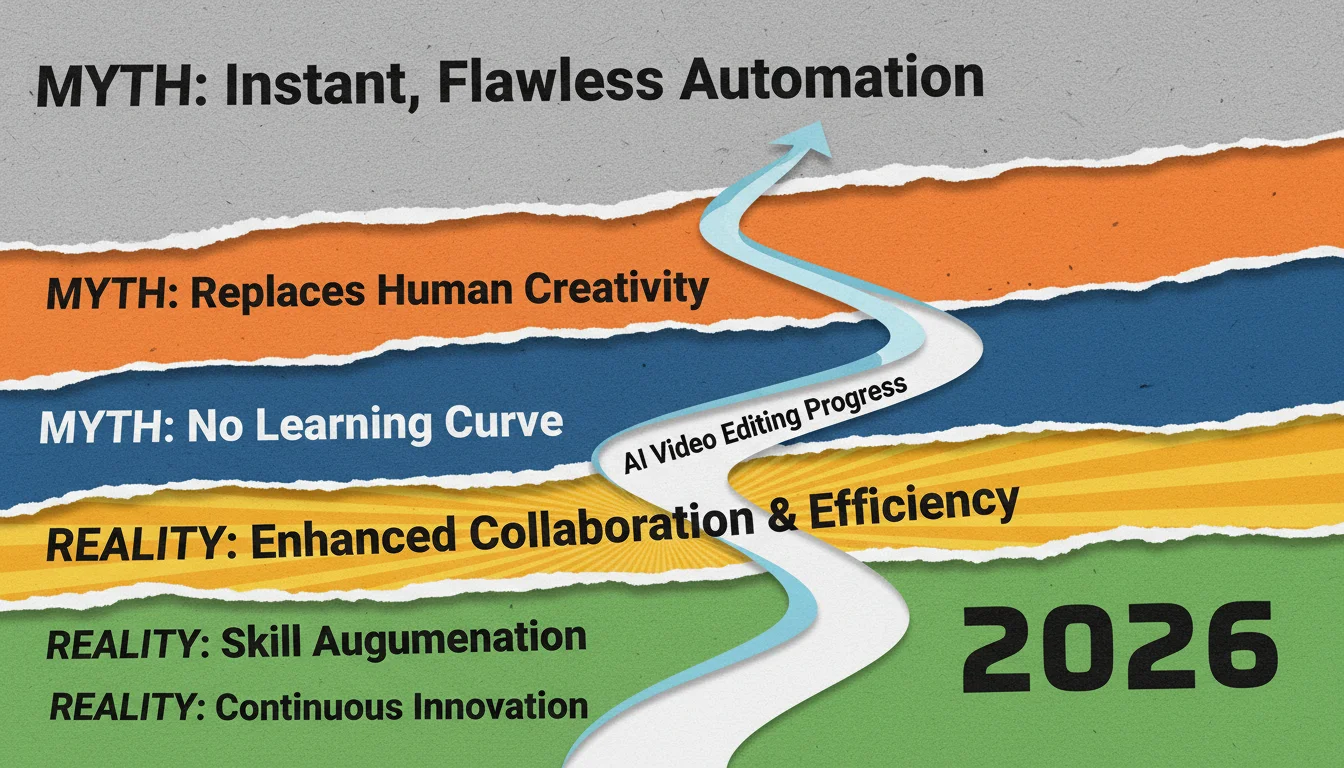 MYTH: Instant, Flawless Automation

MYTH: Replaces Human Creativity

MYTH: No Learning Curve

AI Video Editing Progress

REALITY: Enhanced Collaboration & Efficiency

REALITY: Skill Augumenation

REALITY: Continuous Innovation

2026